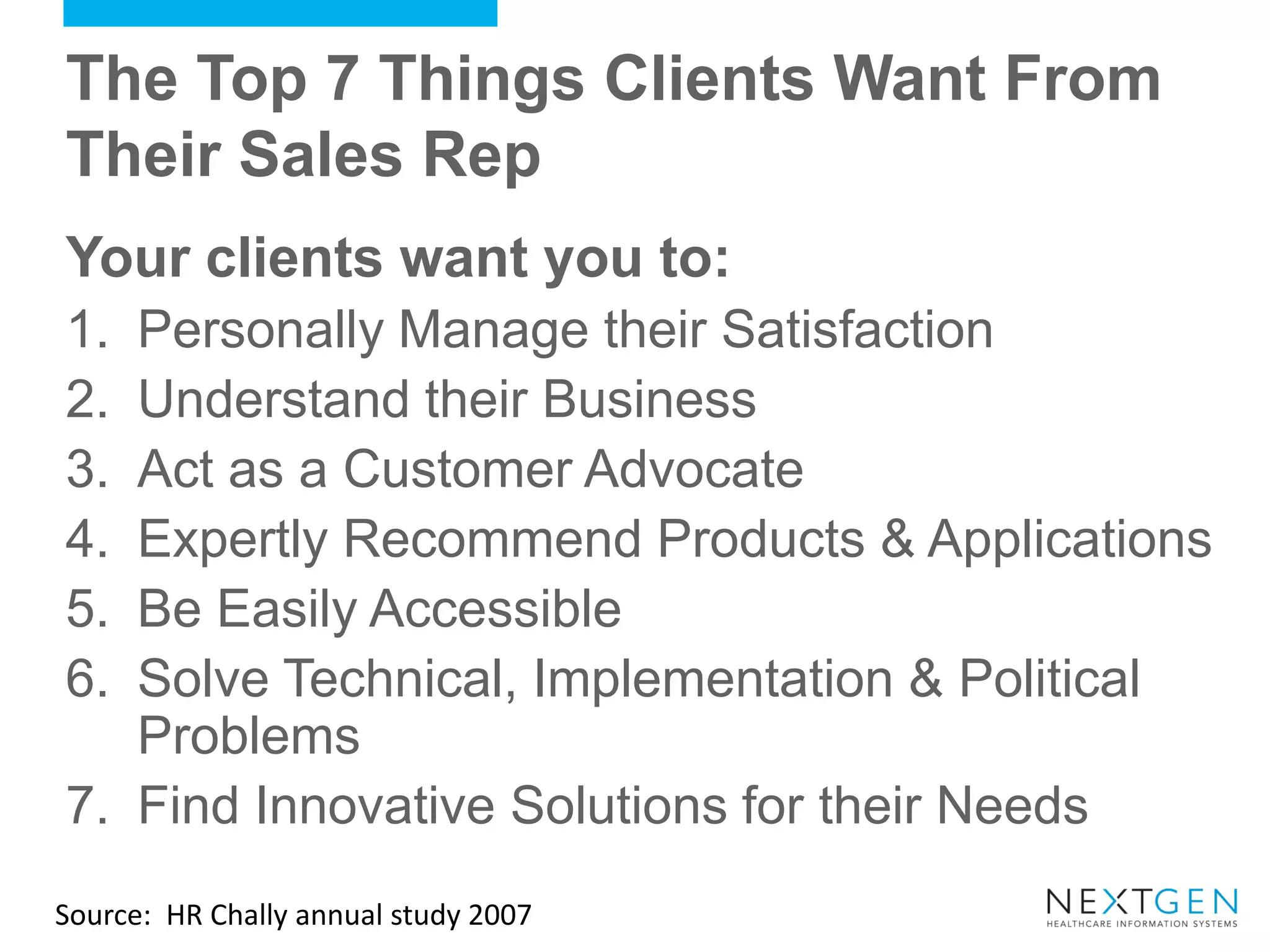 The Top 7 Things Clients Want From Their Sales Rep

Your clients want you to:

1. Personally Manage their Satisfaction
2. Understand their Business
3. Act as a Customer Advocate
4. Expertly Recommend Products & Applications
5. Be Easily Accessible
6. Solve Technical, Implementation & Political Problems
7. Find Innovative Solutions for their Needs

Source: HR Chally annual study 2007

NEXTGEN
HEALTHCARE INFORMATION SYSTEMS